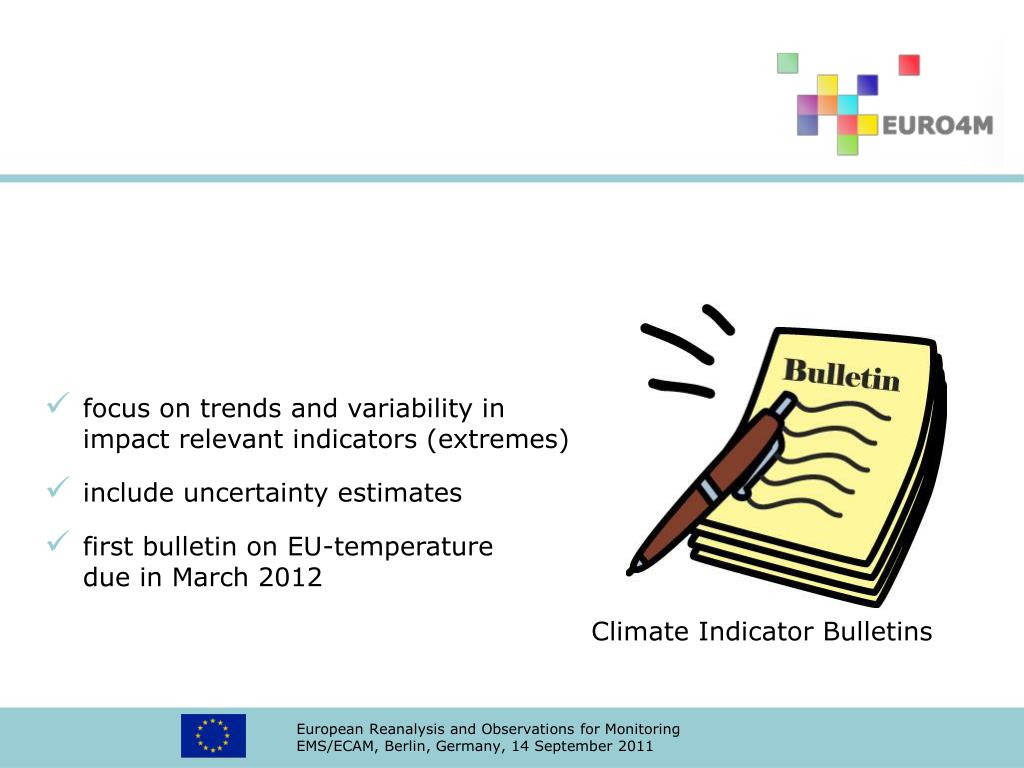 EURO4M

✓ focus on trends and variability in impact relevant indicators (extremes)

✓ include uncertainty estimates

✓ first bulletin on EU-temperature due in March 2012

Bulletin

Climate Indicator Bulletins

European Reanalysis and Observations for Monitoring
EMS/ECAM, Berlin, Germany, 14 September 2011